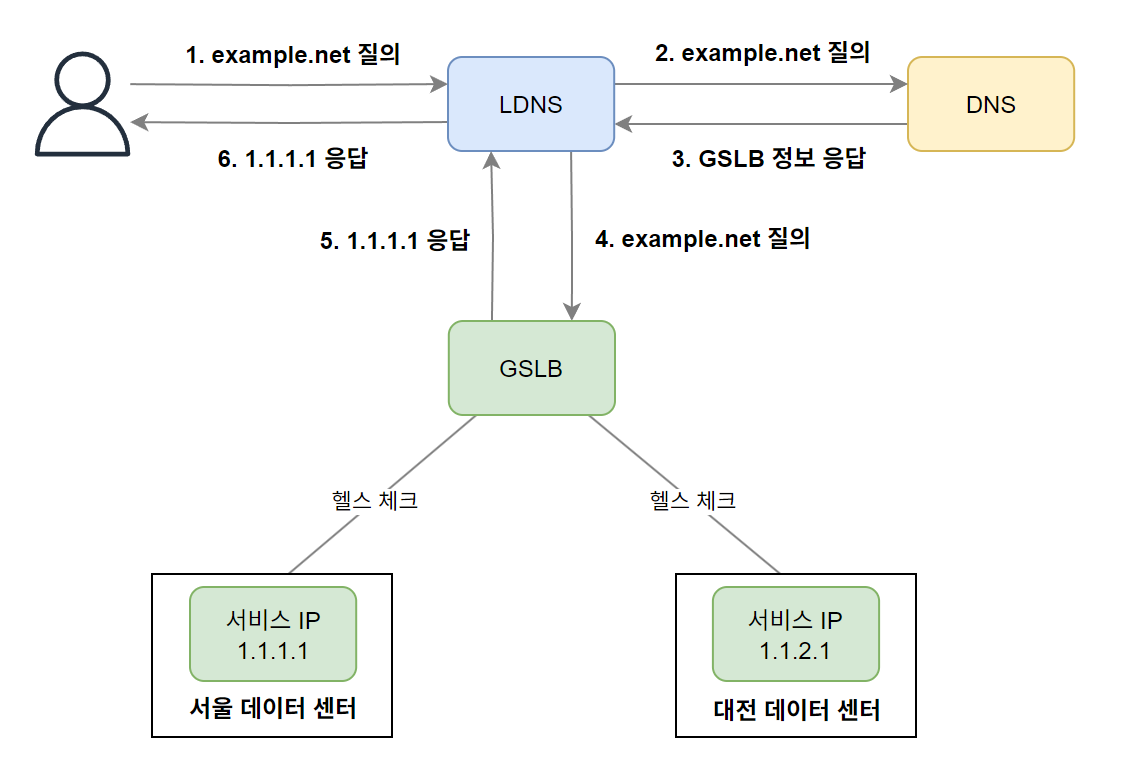 1. example.net 질의

LDNS

2. example.net 질의

DNS

6. 1.1.1.1 응답

3. GSLB 정보 응답

5. 1.1.1.1 응답

4. example.net 질의

GSLB

헬스 체크

헬스 체크

서비스 IP
1.1.1.1

서울 데이터 센터

서비스 IP
1.1.2.1

대전 데이터 센터